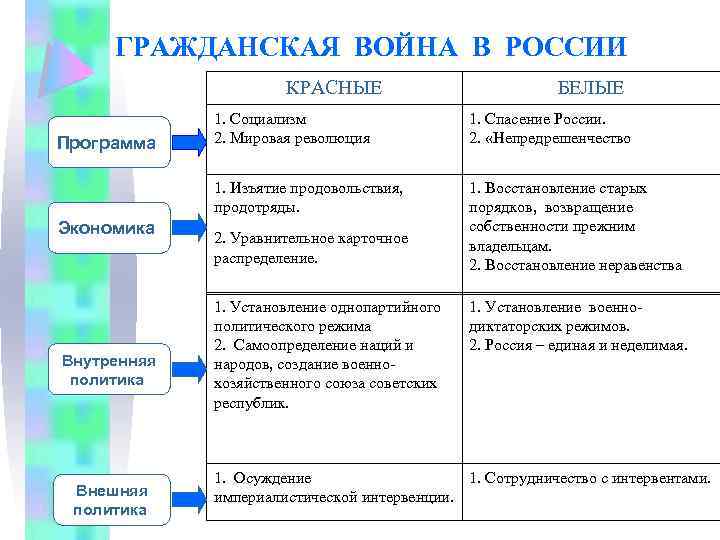 ГРАЖДАНСКАЯ ВОЙНА В РОССИИ

| | КРАСНЫЕ | БЕЛЫЕ |
|---|---|---|
| Программа | 1. Социализм 2. Мировая революция | 1. Спасение России. 2. «Непредрешенчество |
| Экономика | 1. Изъятие продовольствия, продотряды. 2. Уравнительное карточное распределение. | 1. Восстановление старых порядков, возвращение собственности прежним владельцам. 2. Восстановление неравенства |
| Внутренняя политика | 1. Установление однопартийного политического режима 2. Самоопределение наций и народов, создание военно-хозяйственного союза советских республик. | 1. Установление военно-диктаторских режимов. 2. Россия – единая и неделимая. |
| Внешняя политика | 1. Осуждение империалистической интервенции. | 1. Сотрудничество с интервентами. |